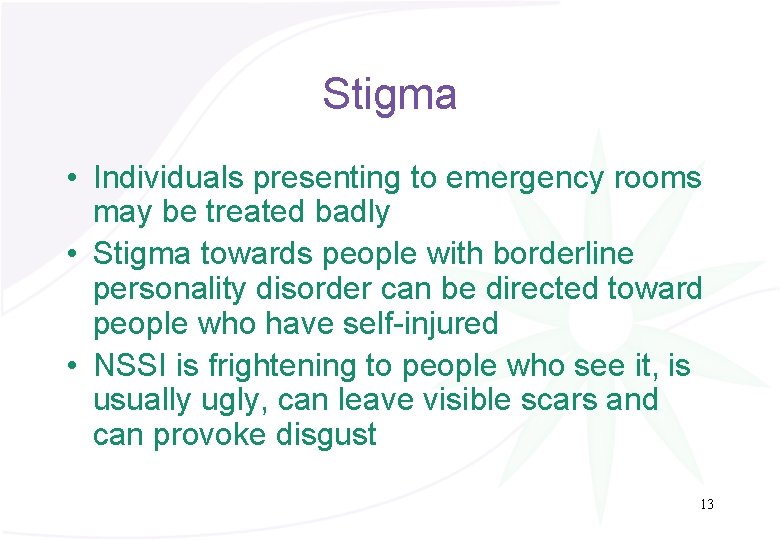 Stigma

• Individuals presenting to emergency rooms may be treated badly
• Stigma towards people with borderline personality disorder can be directed toward people who have self-injured
• NSSI is frightening to people who see it, is usually ugly, can leave visible scars and can provoke disgust

13